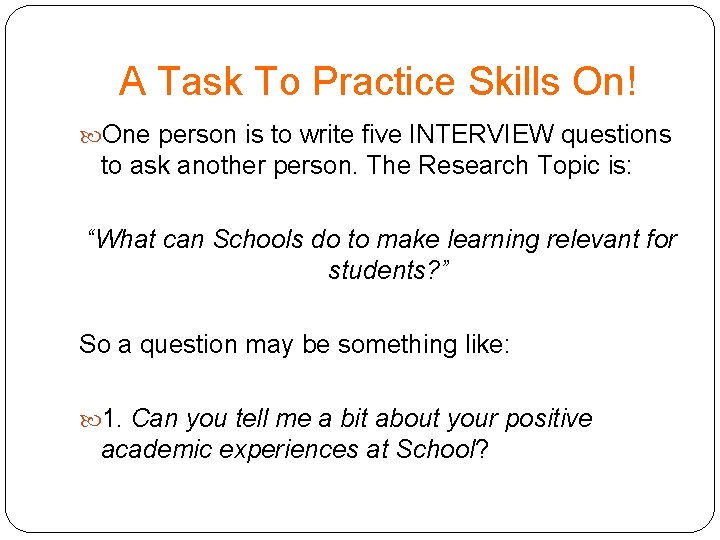 A Task To Practice Skills On!

One person is to write five INTERVIEW questions to ask another person. The Research Topic is:

“What can Schools do to make learning relevant for students?”

So a question may be something like:

1. Can you tell me a bit about your positive academic experiences at School?